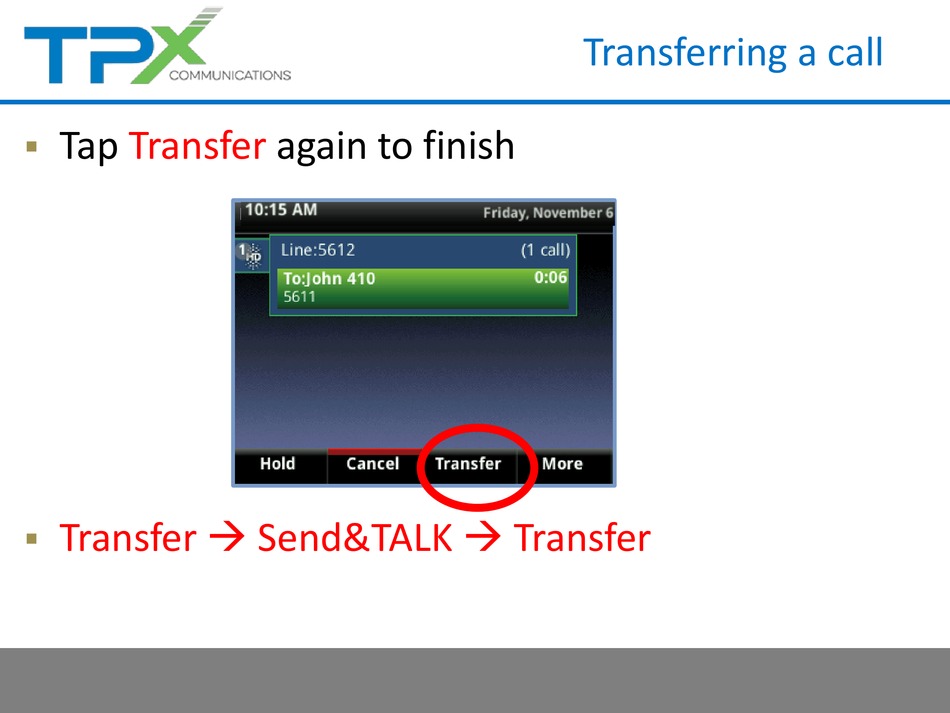 TPX COMMUNICATIONS

Transferring a call

▪ Tap Transfer again to finish

10:15 AM
Friday, November 6
1 HD
Line:5612
(1 call)
To:John 410
0:06
5611
Hold
Cancel
Transfer
More

▪ Transfer → Send&TALK → Transfer